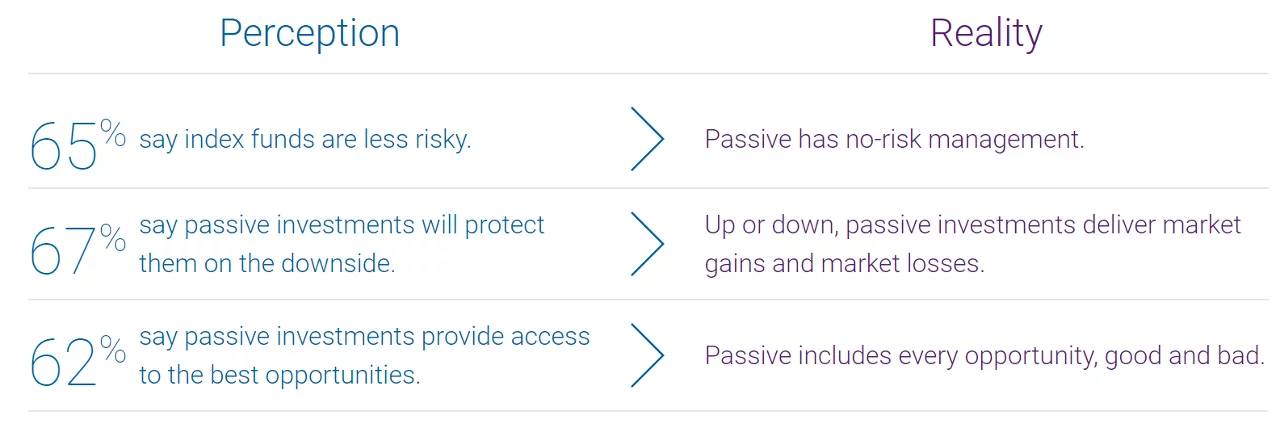 | Perception | Reality |
|---|---|
| 65% say index funds are less risky. | Passive has no-risk management. |
| 67% say passive investments will protect them on the downside. | Up or down, passive investments deliver market gains and market losses. |
| 62% say passive investments provide access to the best opportunities. | Passive includes every opportunity, good and bad. |